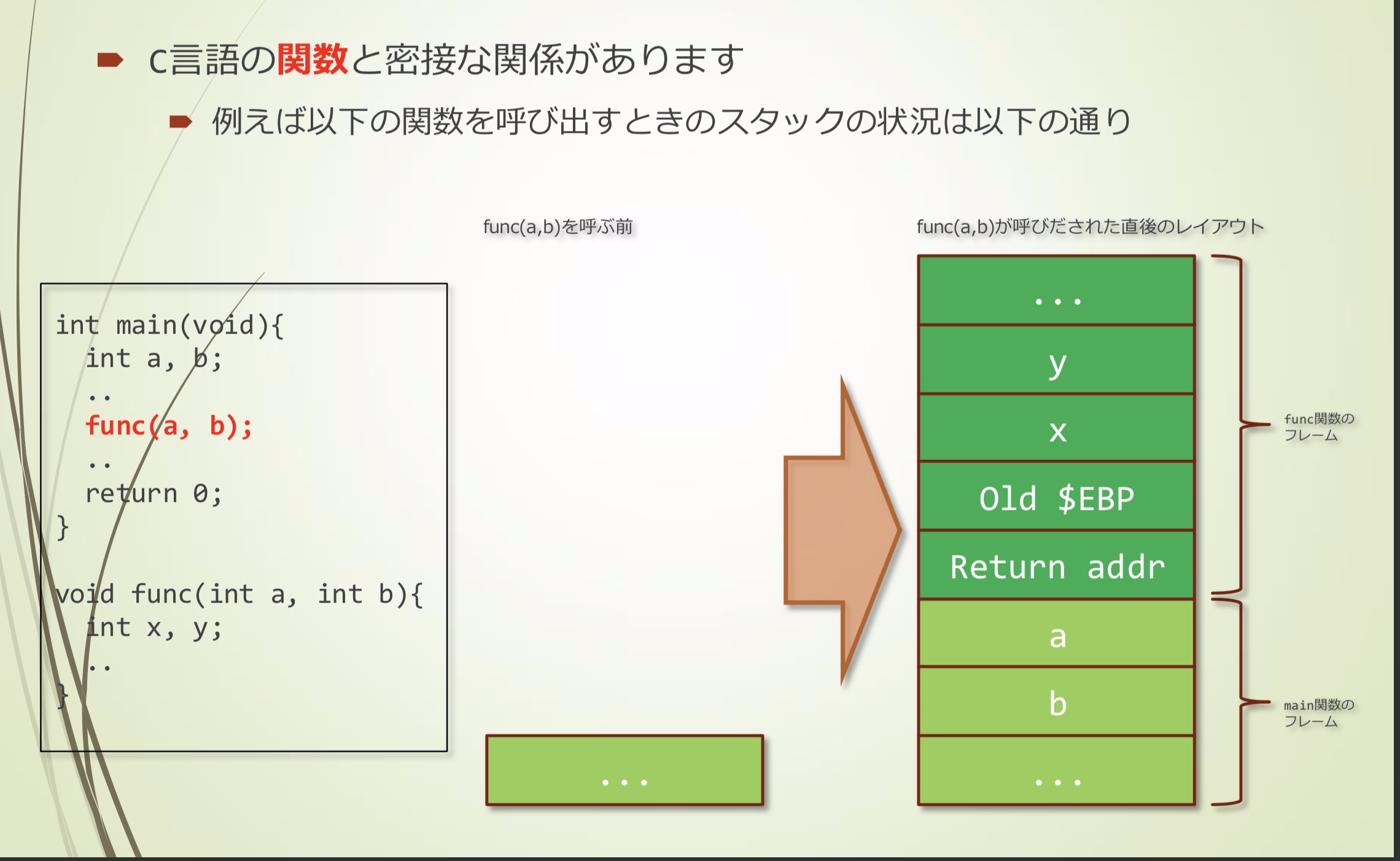 C言語の関数と密接な関係があります

例えば以下の関数を呼び出すときのスタックの状況は以下の通り

int main(void){
  int a, b;
  ..
  func(a, b);
  ..
  return 0;
}

void func(int a, int b){
  int x, y;
  ..
}

func(a,b)を呼ぶ前

...

func(a,b)が呼びだされた直後のレイアウト

...

y

x

Old $EBP

Return addr

a

b

...

func関数のフレーム

main関数のフレーム